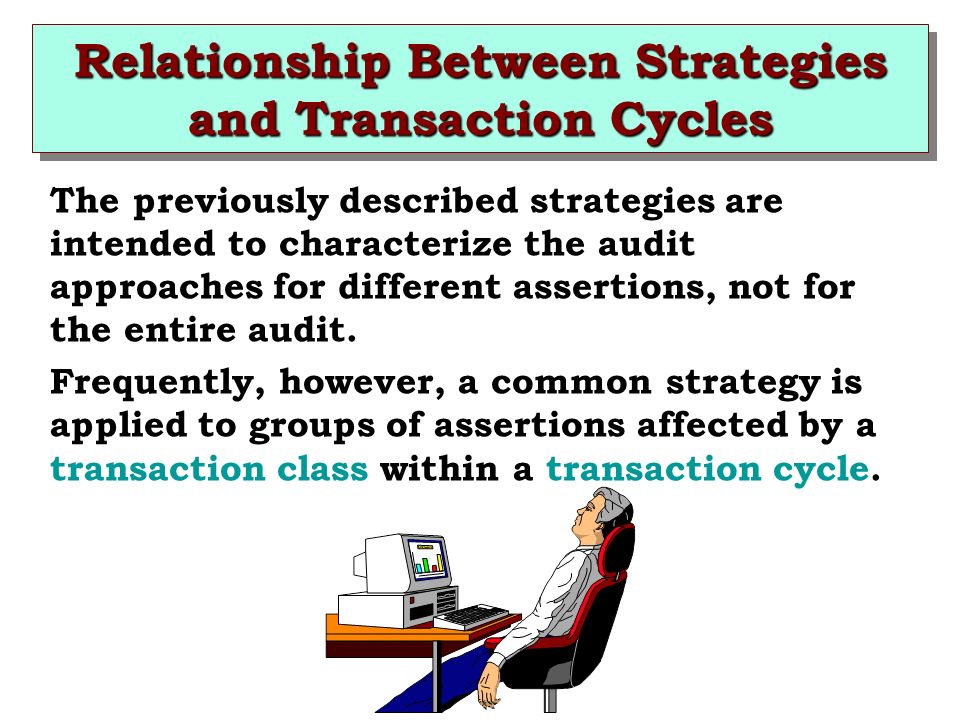 Relationship Between Strategies and Transaction Cycles

The previously described strategies are intended to characterize the audit approaches for different assertions, not for the entire audit.

Frequently, however, a common strategy is applied to groups of assertions affected by a transaction class within a transaction cycle.